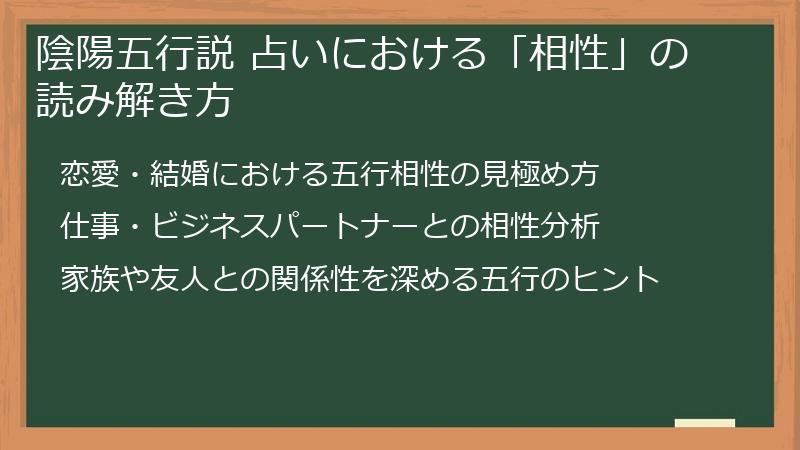 陰陽五行説 占いにおける「相性」の読み解き方

恋愛・結婚における五行相性の見極め方

仕事・ビジネスパートナーとの相性分析

家族や友人との関係性を深める五行のヒント